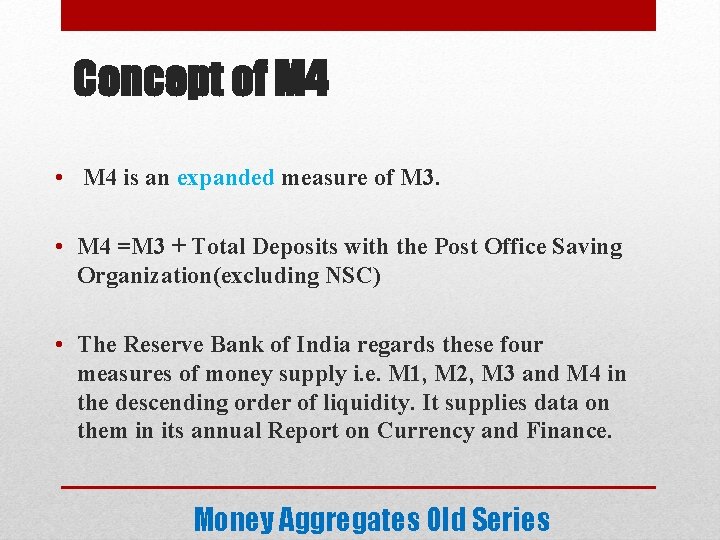 Concept of M4

• M4 is an expanded measure of M3.

• M4 =M3 + Total Deposits with the Post Office Saving Organization(excluding NSC)

• The Reserve Bank of India regards these four measures of money supply i.e. M1, M2, M3 and M4 in the descending order of liquidity. It supplies data on them in its annual Report on Currency and Finance.

Money Aggregates Old Series